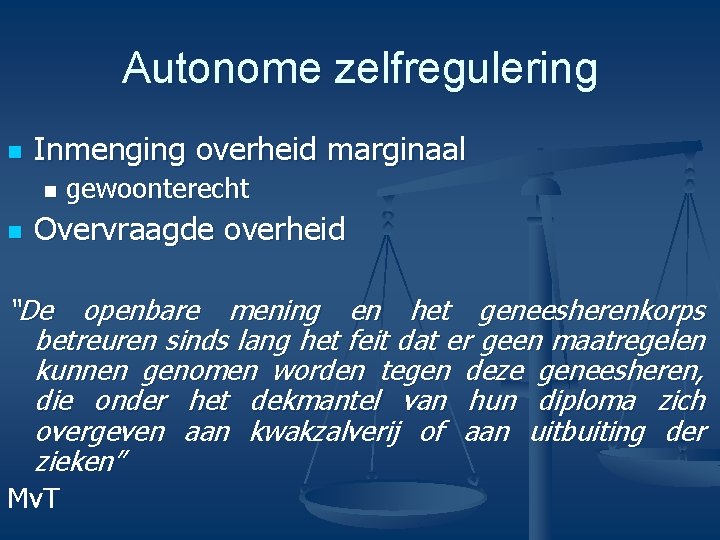 Autonome zelfregulering

Inmenging overheid marginaal

gewoonterecht

Overvraagde overheid

"De openbare mening en het geneesherenkorps betreuren sinds lang het feit dat er geen maatregelen kunnen genomen worden tegen deze geneesheren, die onder het dekmantel van hun diploma zich overgeven aan kwakzalverij of aan uitbuiting der zieken"

MvT